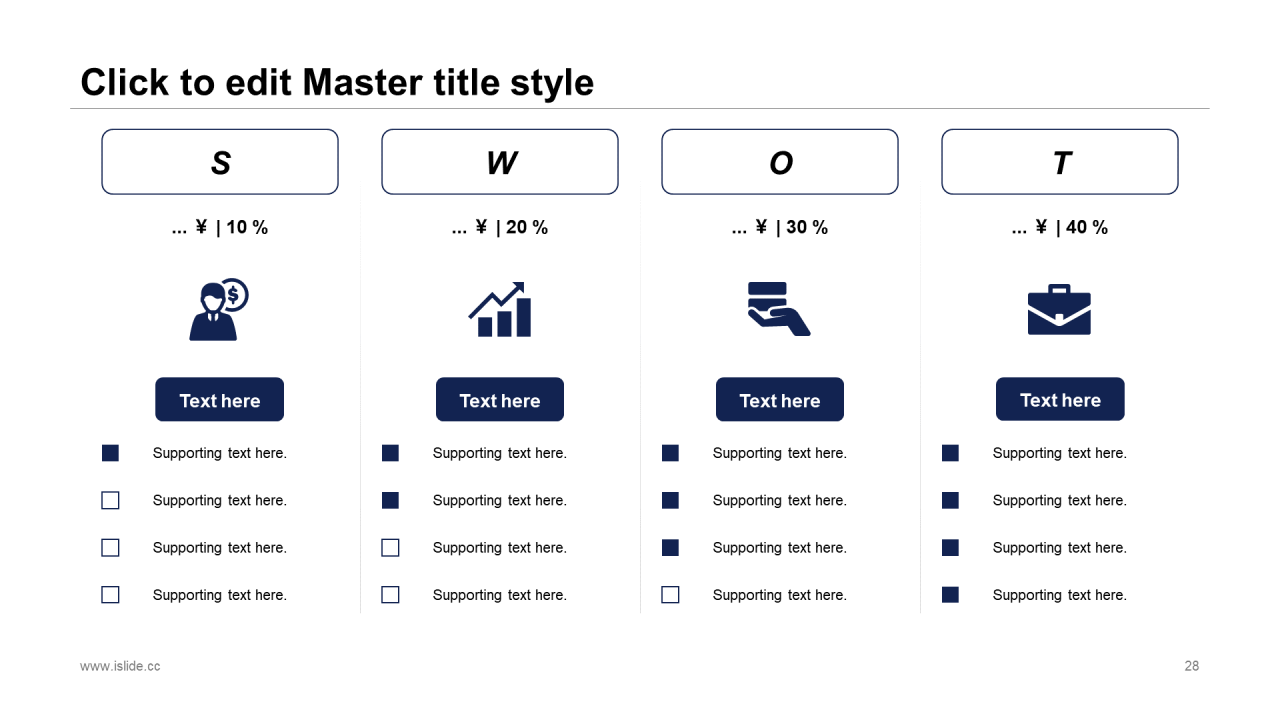 Click to edit Master title style

S

... ¥ | 10 %

Text here

Supporting text here.

Supporting text here.

Supporting text here.

Supporting text here.

W

... ¥ | 20 %

Text here

Supporting text here.

Supporting text here.

Supporting text here.

Supporting text here.

O

... ¥ | 30 %

Text here

Supporting text here.

Supporting text here.

Supporting text here.

Supporting text here.

T

... ¥ | 40 %

Text here

Supporting text here.

Supporting text here.

Supporting text here.

Supporting text here.

www.islide.cc

28